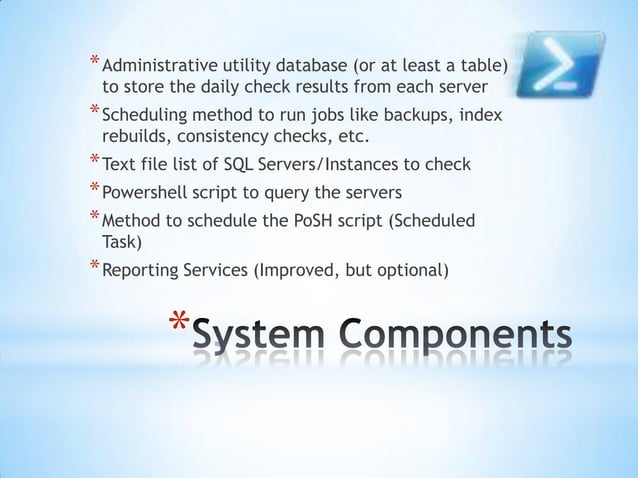 * Administrative utility database (or at least a table) to store the daily check results from each server

* Scheduling method to run jobs like backups, index rebuilds, consistency checks, etc.

* Text file list of SQL Servers/Instances to check

* Powershell script to query the servers

* Method to schedule the PoSH script (Scheduled Task)

* Reporting Services (Improved, but optional)

*System Components